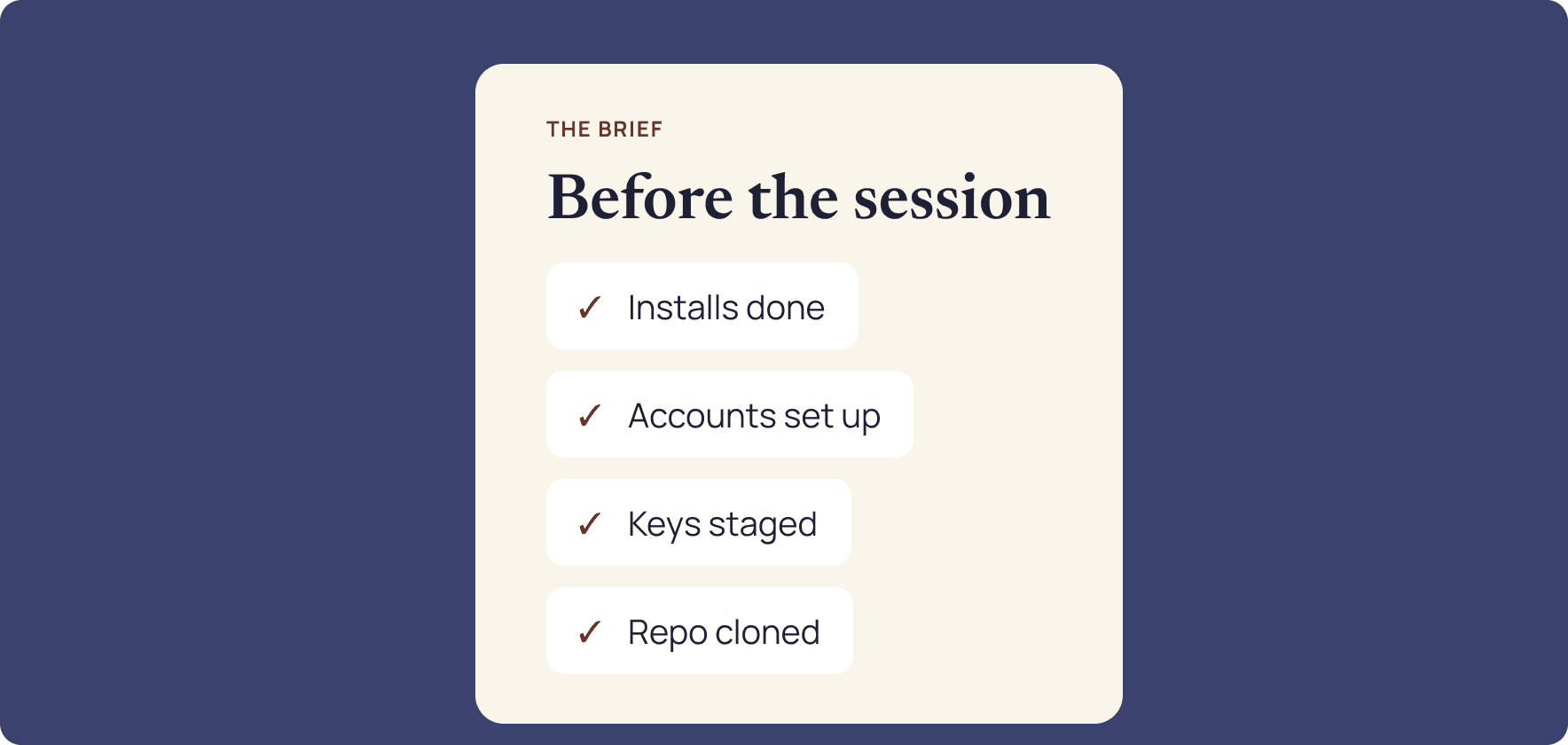 THE BRIEF

Before the session

✓ Installs done

✓ Accounts set up

✓ Keys staged

✓ Repo cloned